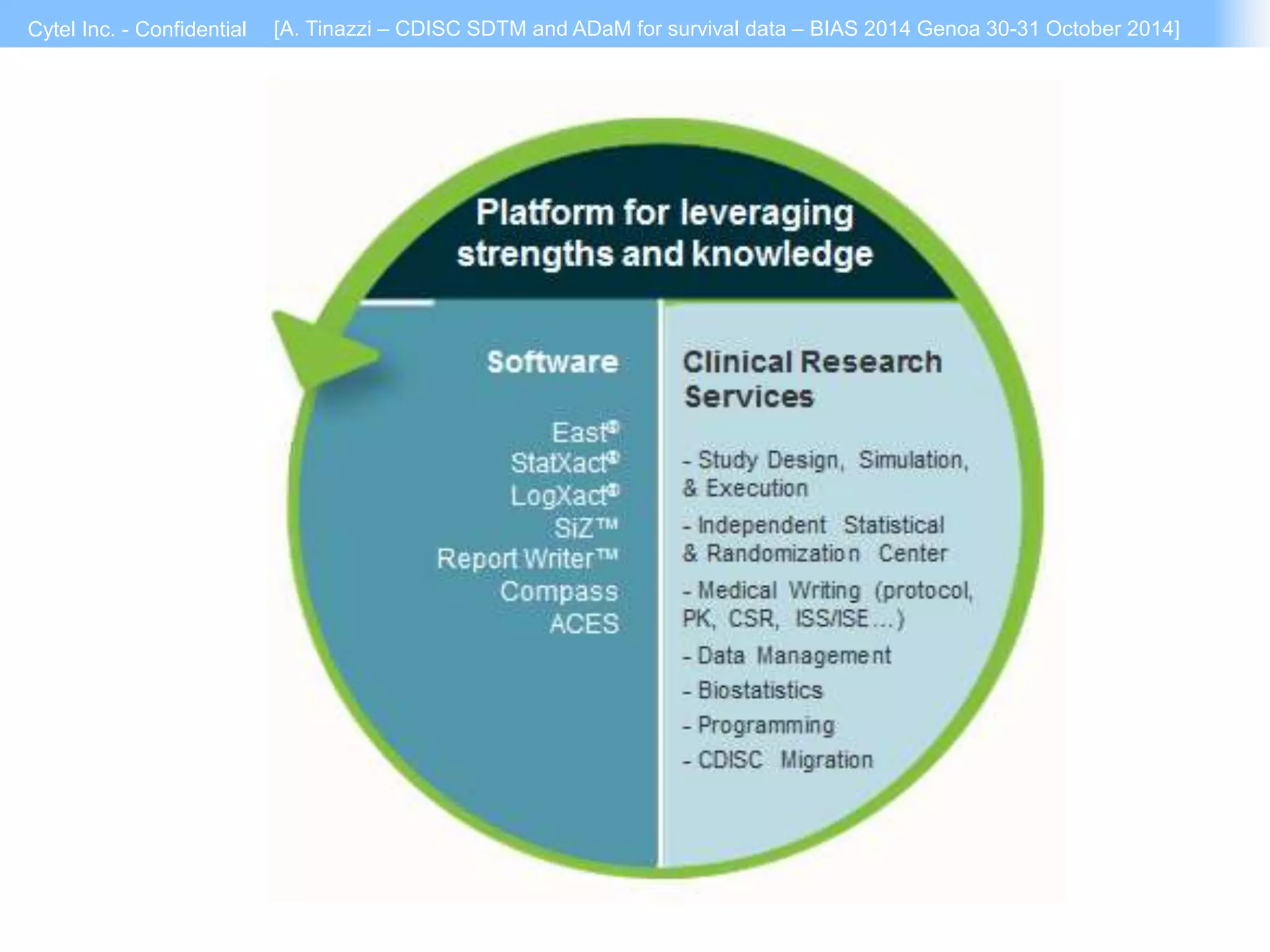 Cytel Inc. - Confidential [A. Tinazzi – CDISC SDTM and ADaM for survival data – BIAS 2014 Genoa 30-31 October 2014]

Platform for leveraging strengths and knowledge

Software

East®
StatXact®
LogXact®
SiZ™
Report Writer™
Compass
ACES

Clinical Research Services

- Study Design, Simulation, & Execution
- Independent Statistical & Randomization Center
- Medical Writing (protocol, PK, CSR, ISS/ISE…)
- Data Management
- Biostatistics
- Programming
- CDISC Migration